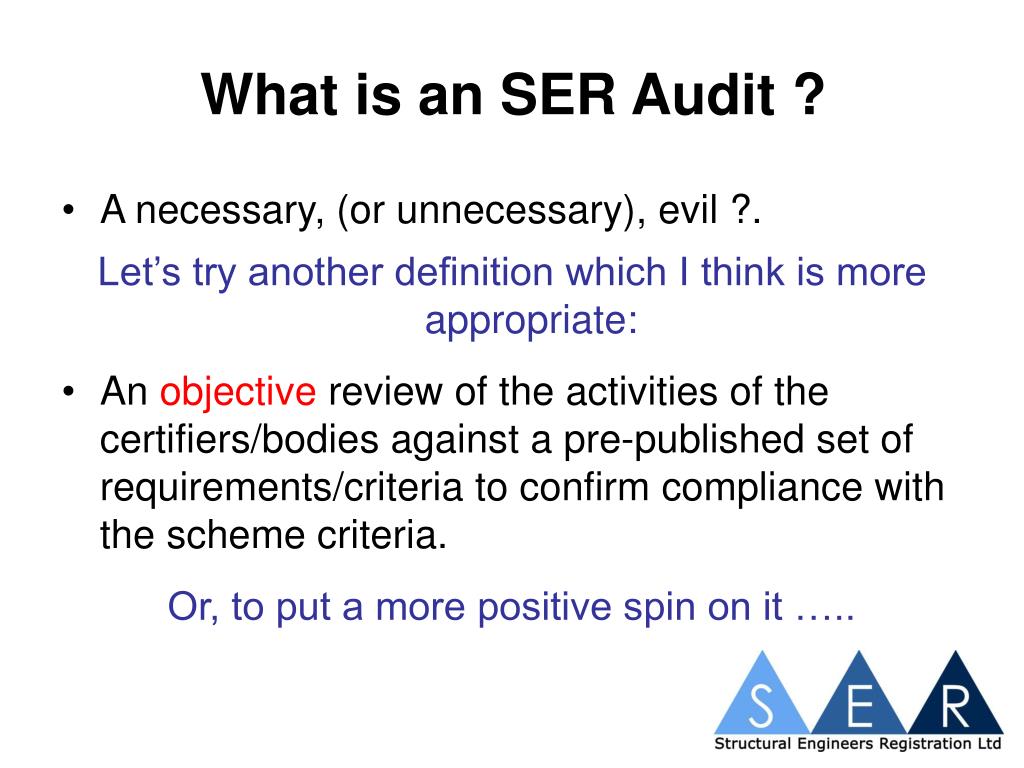 What is an SER Audit ?

• A necessary, (or unnecessary), evil ?.

Let’s try another definition which I think is more appropriate:

• An objective review of the activities of the certifiers/bodies against a pre-published set of requirements/criteria to confirm compliance with the scheme criteria.

Or, to put a more positive spin on it …..

S E R
Structural Engineers Registration Ltd